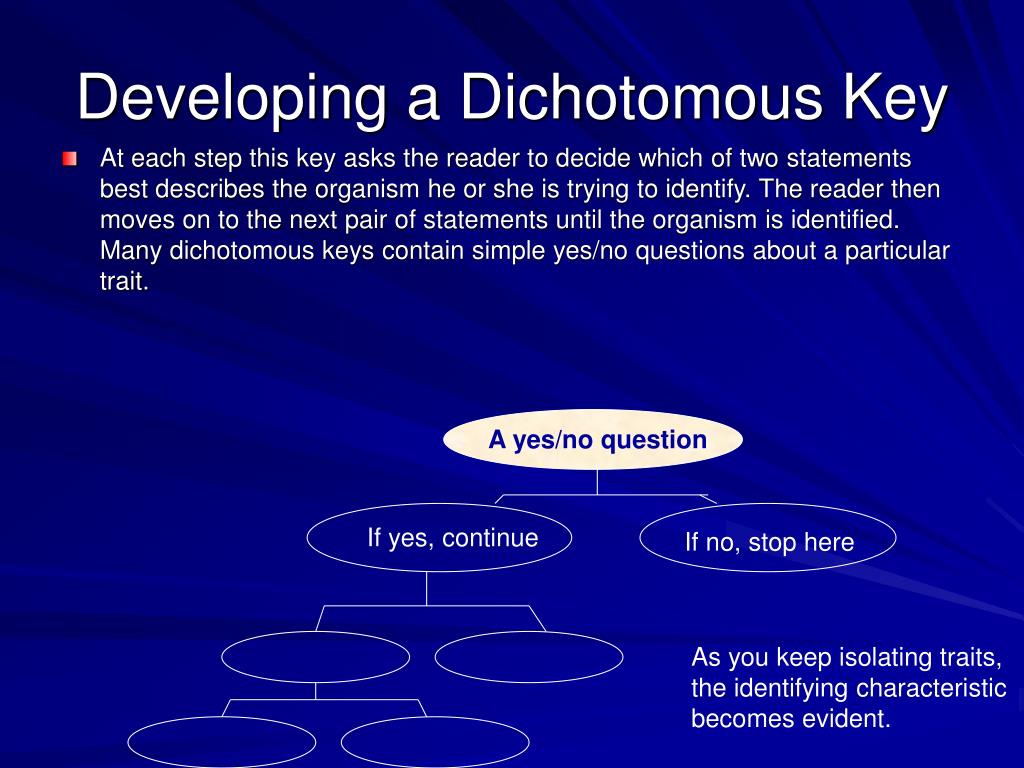 Developing a Dichotomous Key

At each step this key asks the reader to decide which of two statements best describes the organism he or she is trying to identify. The reader then moves on to the next pair of statements until the organism is identified. Many dichotomous keys contain simple yes/no questions about a particular trait.

A yes/no question

If yes, continue

If no, stop here

As you keep isolating traits, the identifying characteristic becomes evident.